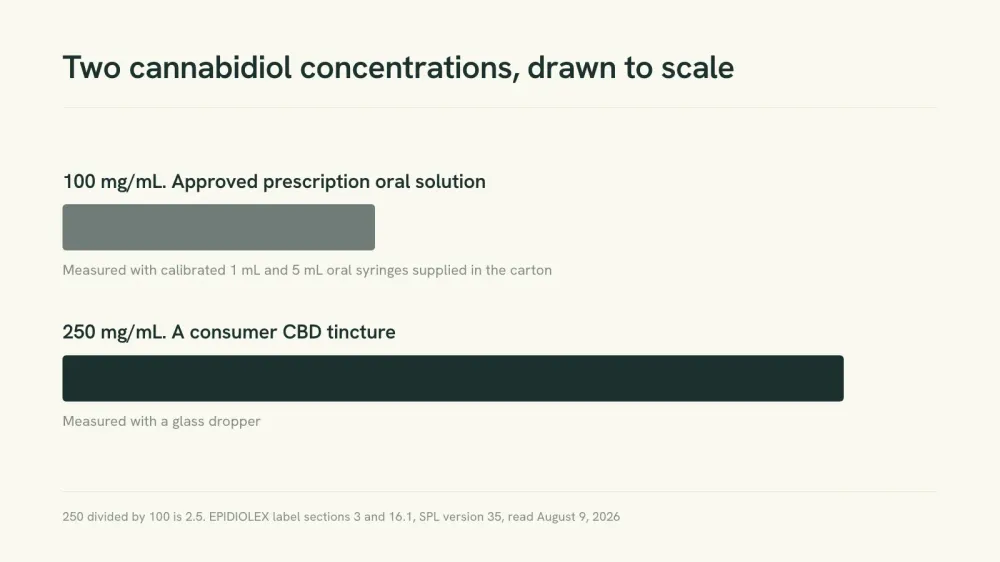 Two cannabidiol concentrations, drawn to scale

100 mg/mL. Approved prescription oral solution

Measured with calibrated 1 mL and 5 mL oral syringes supplied in the carton

250 mg/mL. A consumer CBD tincture

Measured with a glass dropper

250 divided by 100 is 2.5. EPIDIOLEX label sections 3 and 16.1, SPL version 35, read August 9, 2026